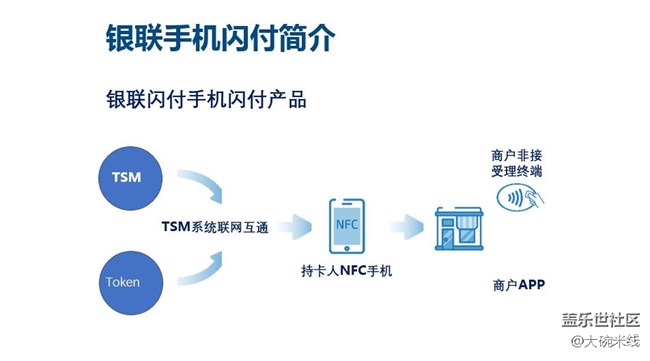 银联手机闪付简介

银联闪付手机闪付产品

TSM

Token

TSM系统联网互通

NFC

持卡人NFC手机

商户非接受理终端

商户APP

盖乐世社区
@大碗米线